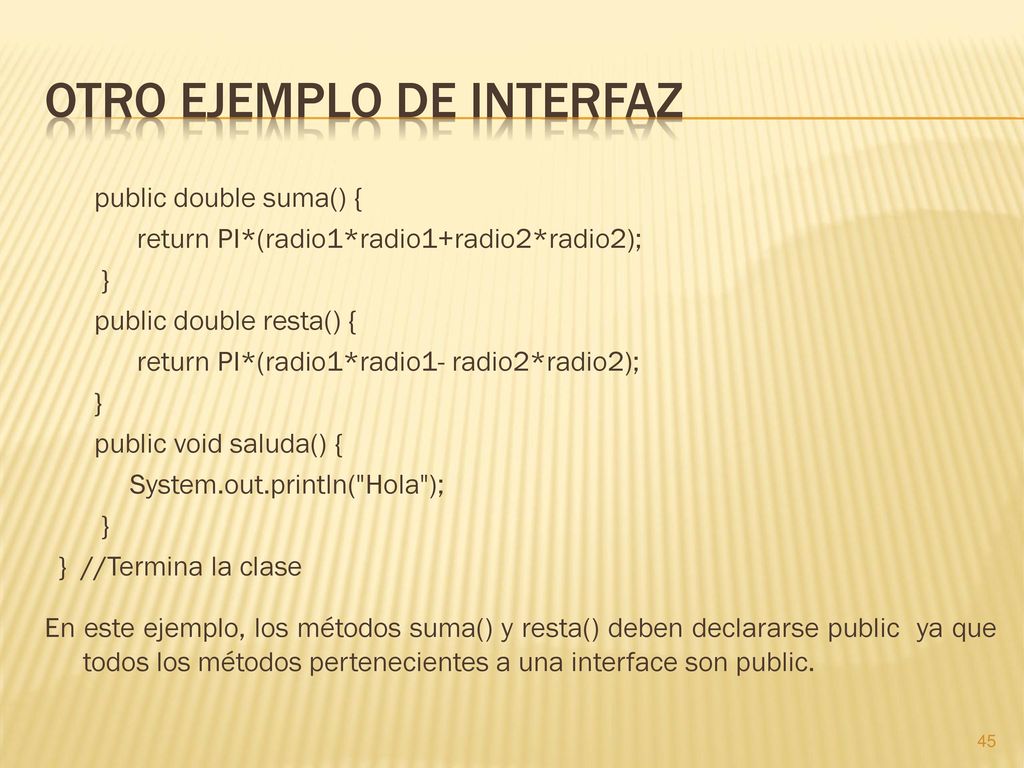 OTRO EJEMPLO DE INTERFAZ

public double suma() {
return PI*(radio1*radio1+radio2*radio2);
}
public double resta() {
return PI*(radio1*radio1- radio2*radio2);
}
public void saluda() {
System.out.println("Hola");
}
} //Termina la clase

En este ejemplo, los métodos suma() y resta() deben declararse public ya que todos los métodos pertenecientes a una interface son public.

45